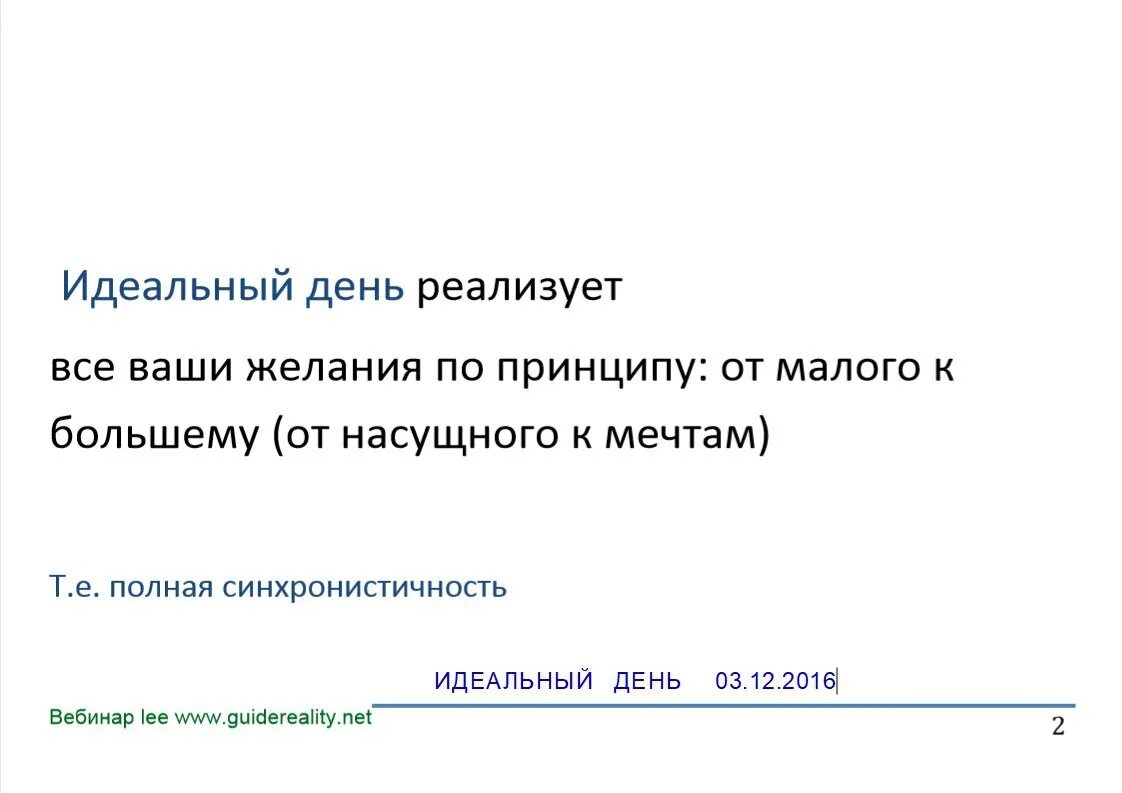 Идеальный день реализует

все ваши желания по принципу: от малого к большему (от насущного к мечтам)

Т.е. полная синхронистичность

ИДЕАЛЬНЫЙ ДЕНЬ 03.12.2016

Вебинар lee www.guidereality.net

2